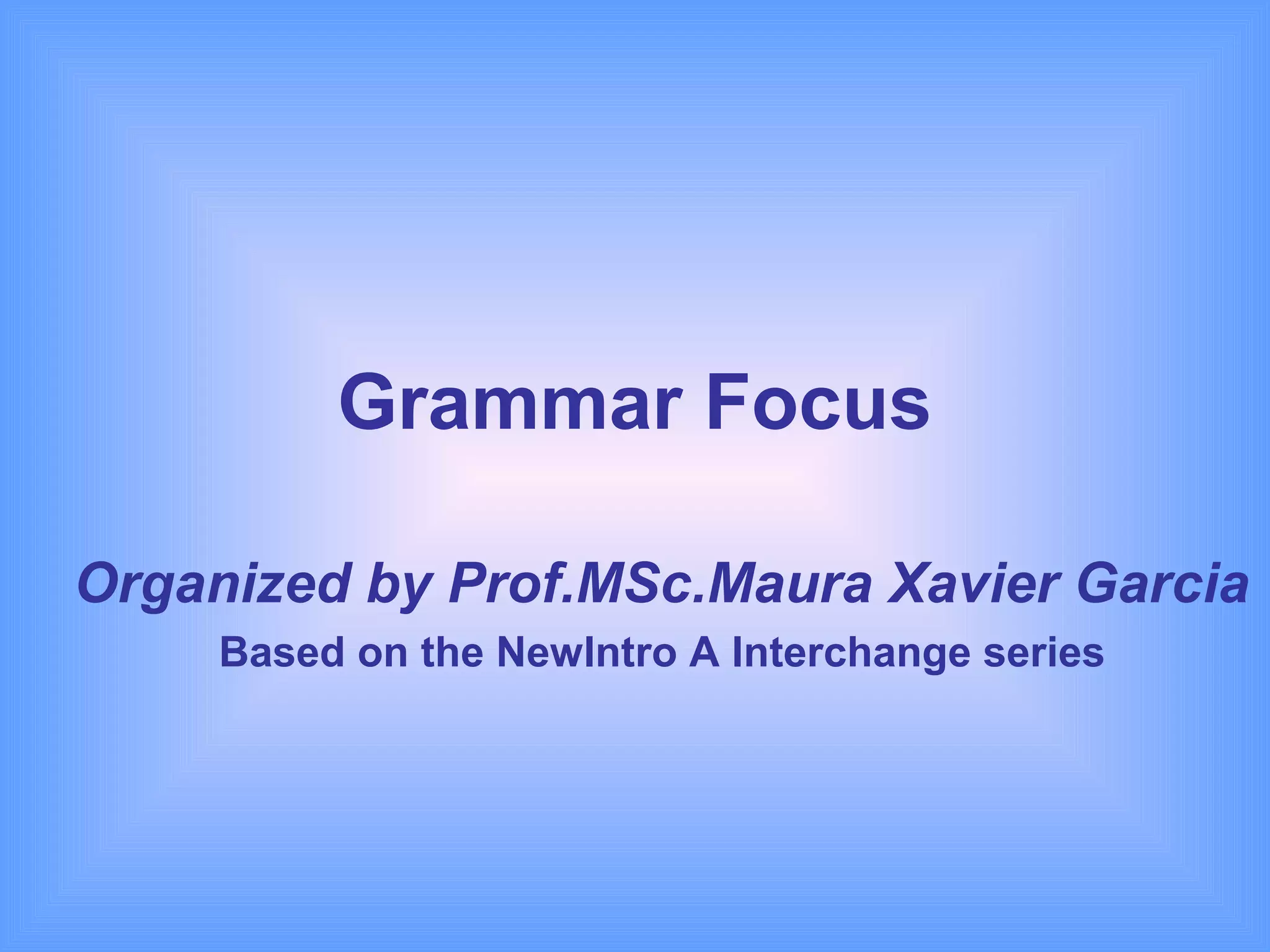 Grammar Focus

Organized by Prof.MSc.Maura Xavier Garcia

Based on the NewIntro A Interchange series